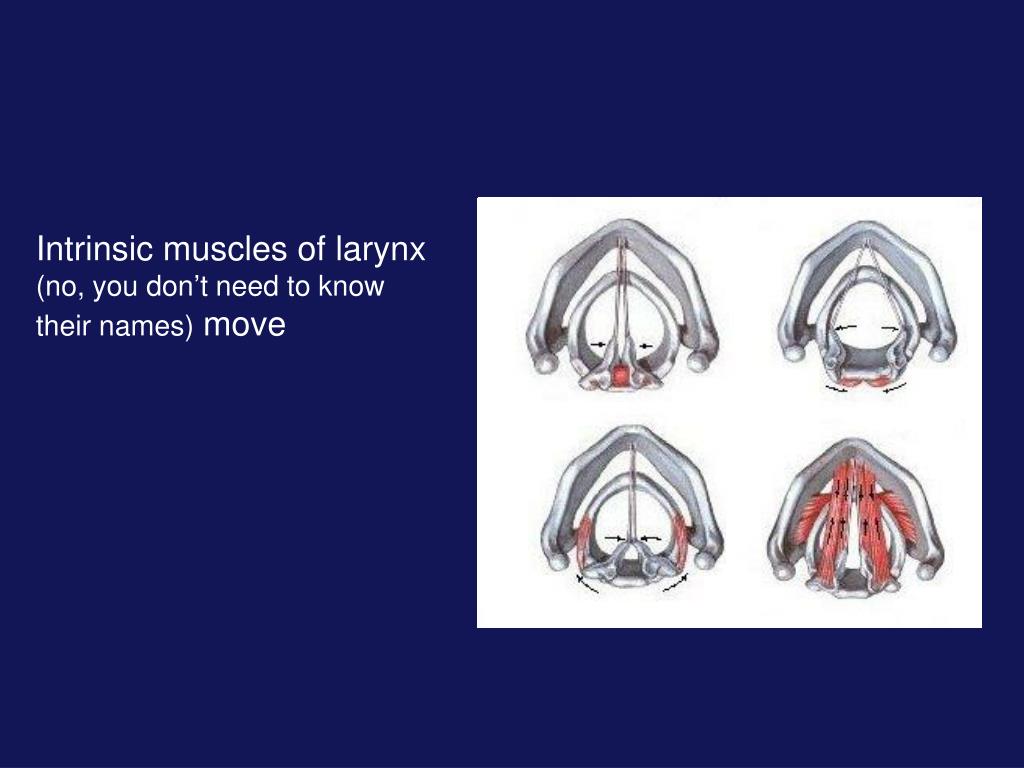 Intrinsic muscles of larynx
(no, you don’t need to know their names) move